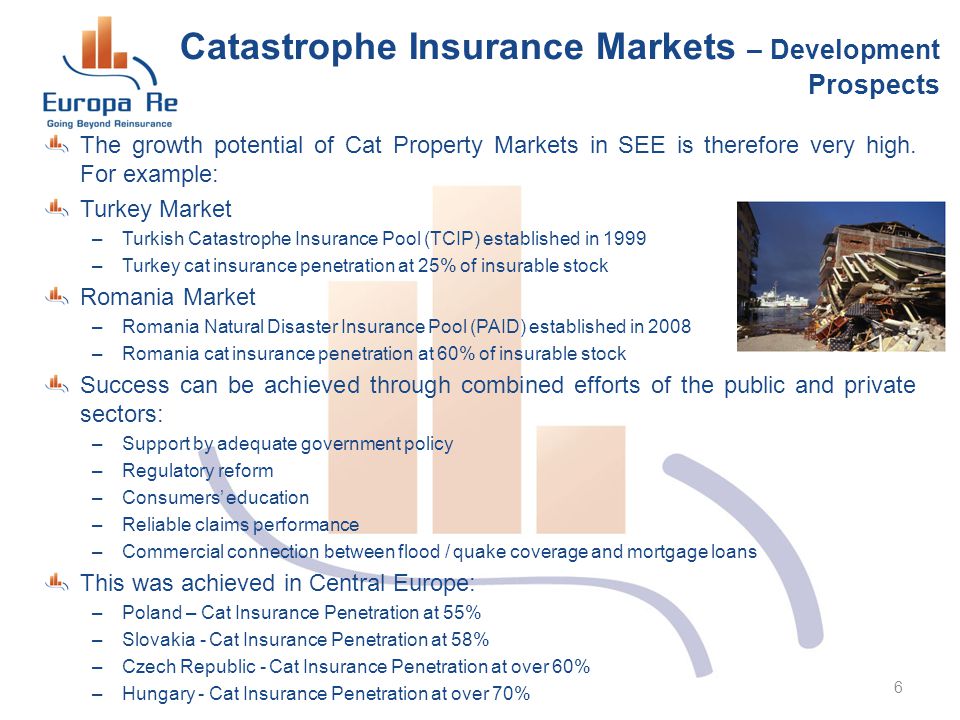 Europa Re
Going Beyond Reinsurance

Catastrophe Insurance Markets – Development Prospects

The growth potential of Cat Property Markets in SEE is therefore very high. For example:

Turkey Market
– Turkish Catastrophe Insurance Pool (TCIP) established in 1999
– Turkey cat insurance penetration at 25% of insurable stock

Romania Market
– Romania Natural Disaster Insurance Pool (PAID) established in 2008
– Romania cat insurance penetration at 60% of insurable stock

Success can be achieved through combined efforts of the public and private sectors:
– Support by adequate government policy
– Regulatory reform
– Consumers' education
– Reliable claims performance
– Commercial connection between flood / quake coverage and mortgage loans

This was achieved in Central Europe:
– Poland – Cat Insurance Penetration at 55%
– Slovakia - Cat Insurance Penetration at 58%
– Czech Republic - Cat Insurance Penetration at over 60%
– Hungary - Cat Insurance Penetration at over 70%

6